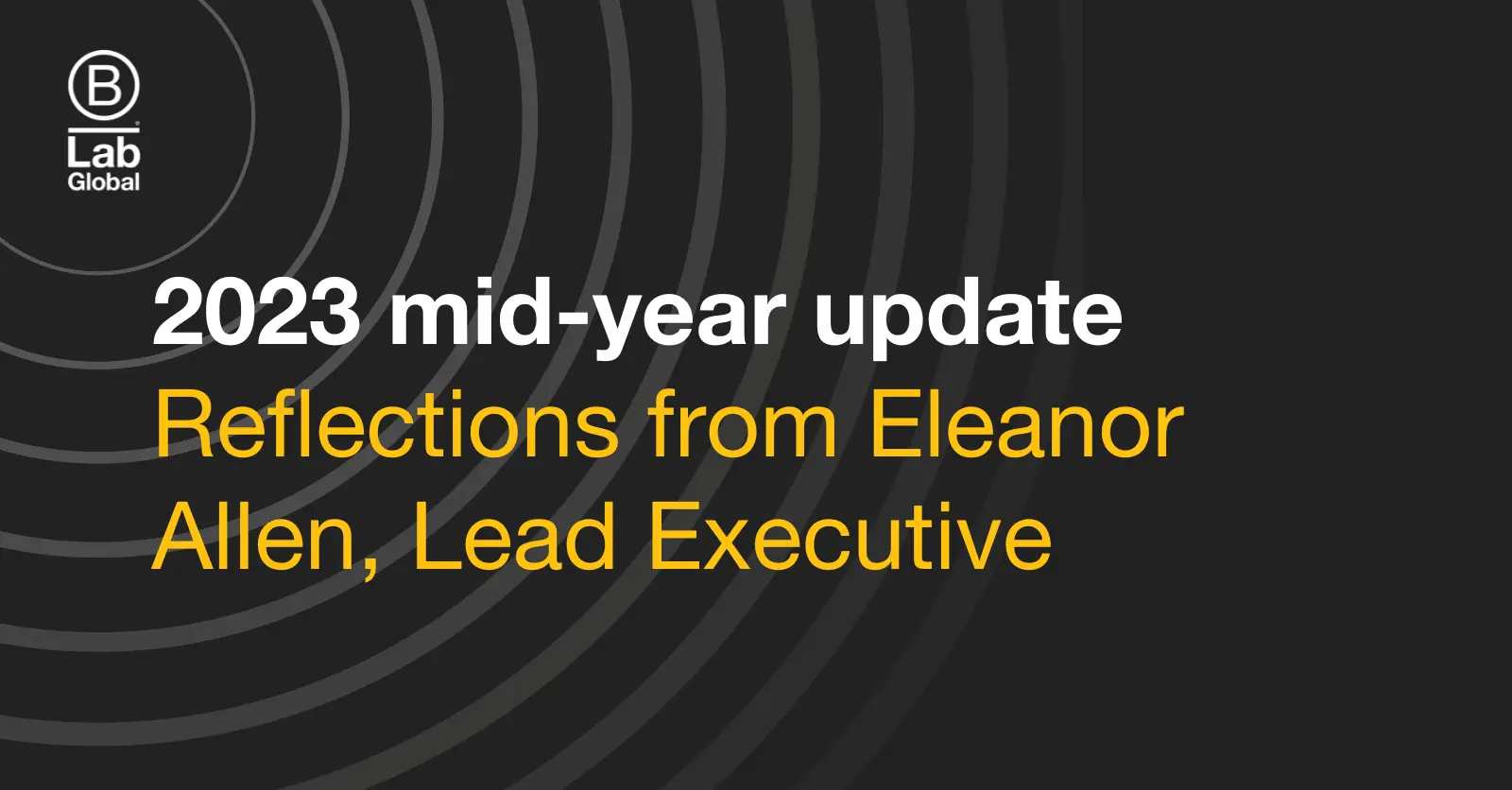 B
Lab
Global

2023 mid-year update
Reflections from Eleanor Allen, Lead Executive